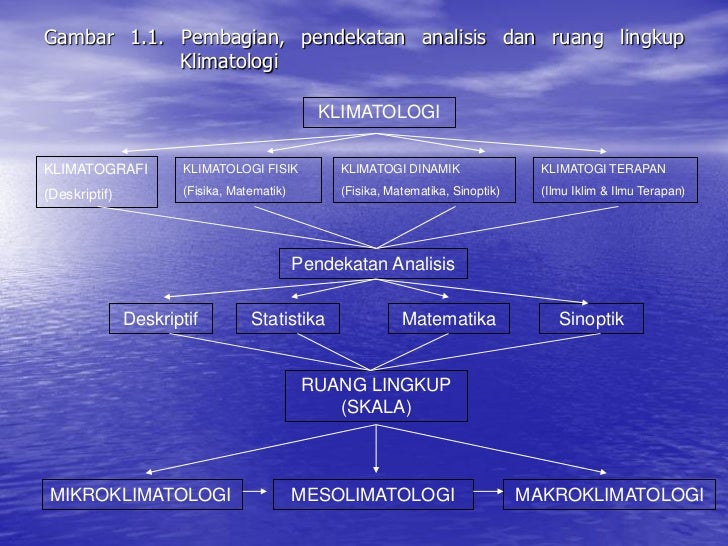 Gambar 1.1. Pembagian, pendekatan analisis dan ruang lingkup Klimatologi

KLIMATOLOGI

KLIMATOGRAFI
(Deskriptif)

KLIMATOLOGI FISIK
(Fisika, Matematik)

KLIMATOGI DINAMIK
(Fisika, Matematika, Sinoptik)

KLIMATOGI TERAPAN
(Ilmu Iklim & Ilmu Terapan)

Pendekatan Analisis

Deskriptif

Statistika

Matematika

Sinoptik

RUANG LINGKUP
(SKALA)

MIKROKLIMATOLOGI

MESOLIMATOLOGI

MAKROKLIMATOLOGI